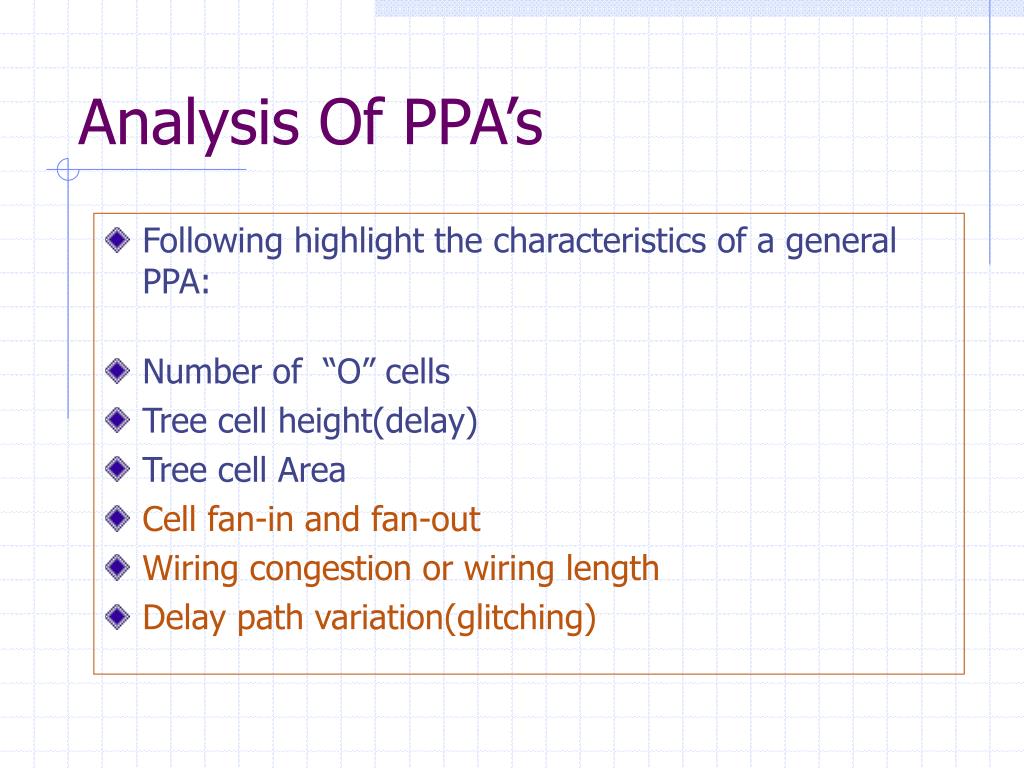 Analysis Of PPA’s

Following highlight the characteristics of a general PPA:

Number of “O” cells

Tree cell height(delay)

Tree cell Area

Cell fan-in and fan-out

Wiring congestion or wiring length

Delay path variation(glitching)